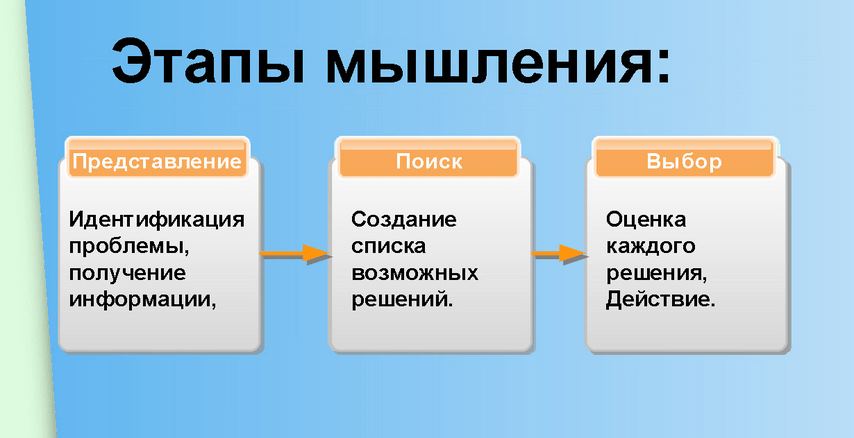 Этапы мышления:

Представление

Идентификация проблемы, получение информации,

Поиск

Создание списка возможных решений.

Выбор

Оценка каждого решения, Действие.